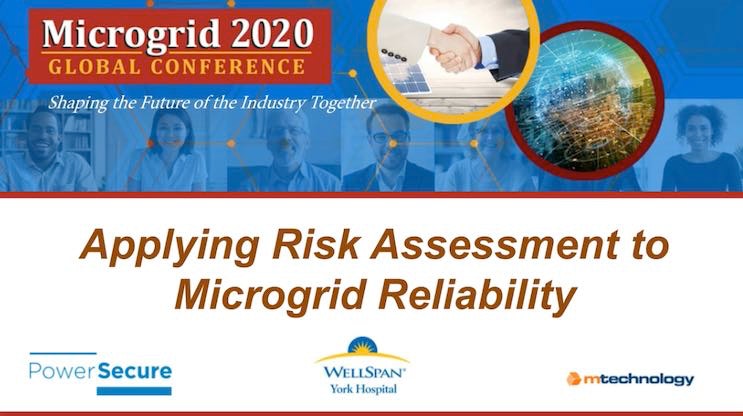 Microgrid 2020
GLOBAL CONFERENCE
Shaping the Future of the Industry Together

Applying Risk Assessment to Microgrid Reliability

PowerSecure

WELLSPAN®
York Hospital

mtechnology